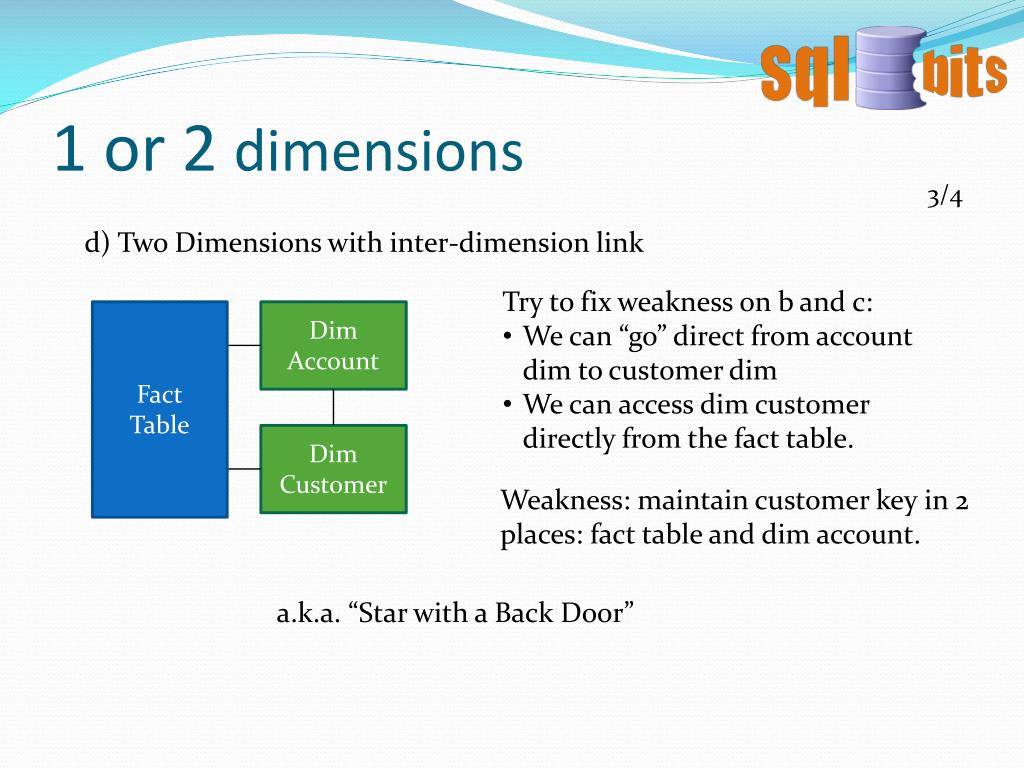 sql bits

1 or 2 dimensions

3/4

d) Two Dimensions with inter-dimension link

Fact Table

Dim Account

Dim Customer

Try to fix weakness on b and c:
• We can “go” direct from account dim to customer dim
• We can access dim customer directly from the fact table.

Weakness: maintain customer key in 2 places: fact table and dim account.

a.k.a. “Star with a Back Door”